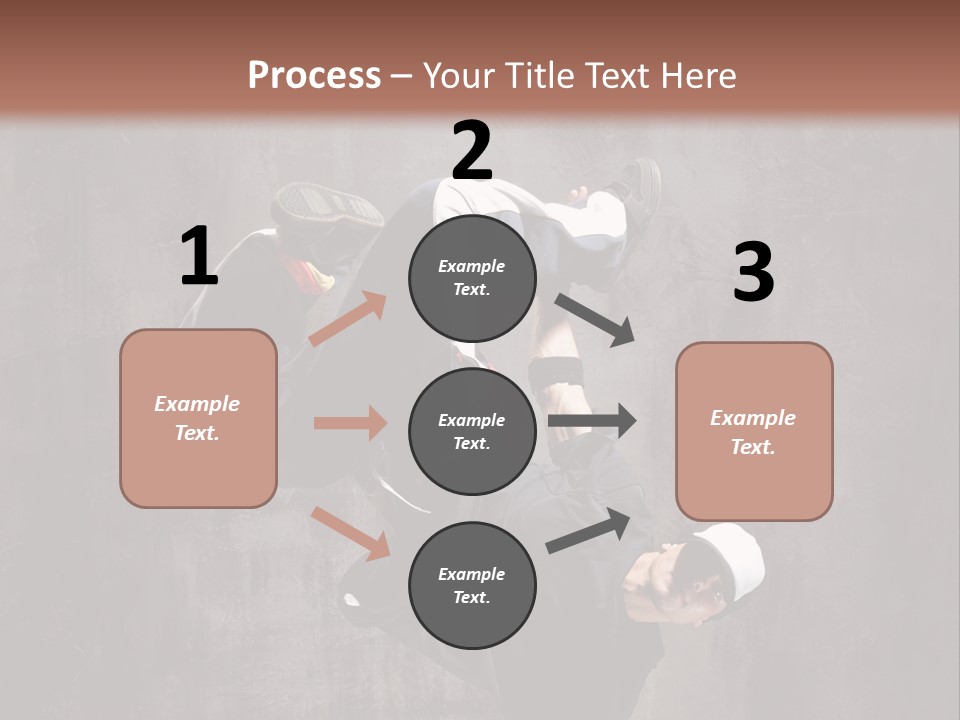 Process – Your Title Text Here

1

Example Text.

2

Example Text.

Example Text.

Example Text.

3

Example Text.